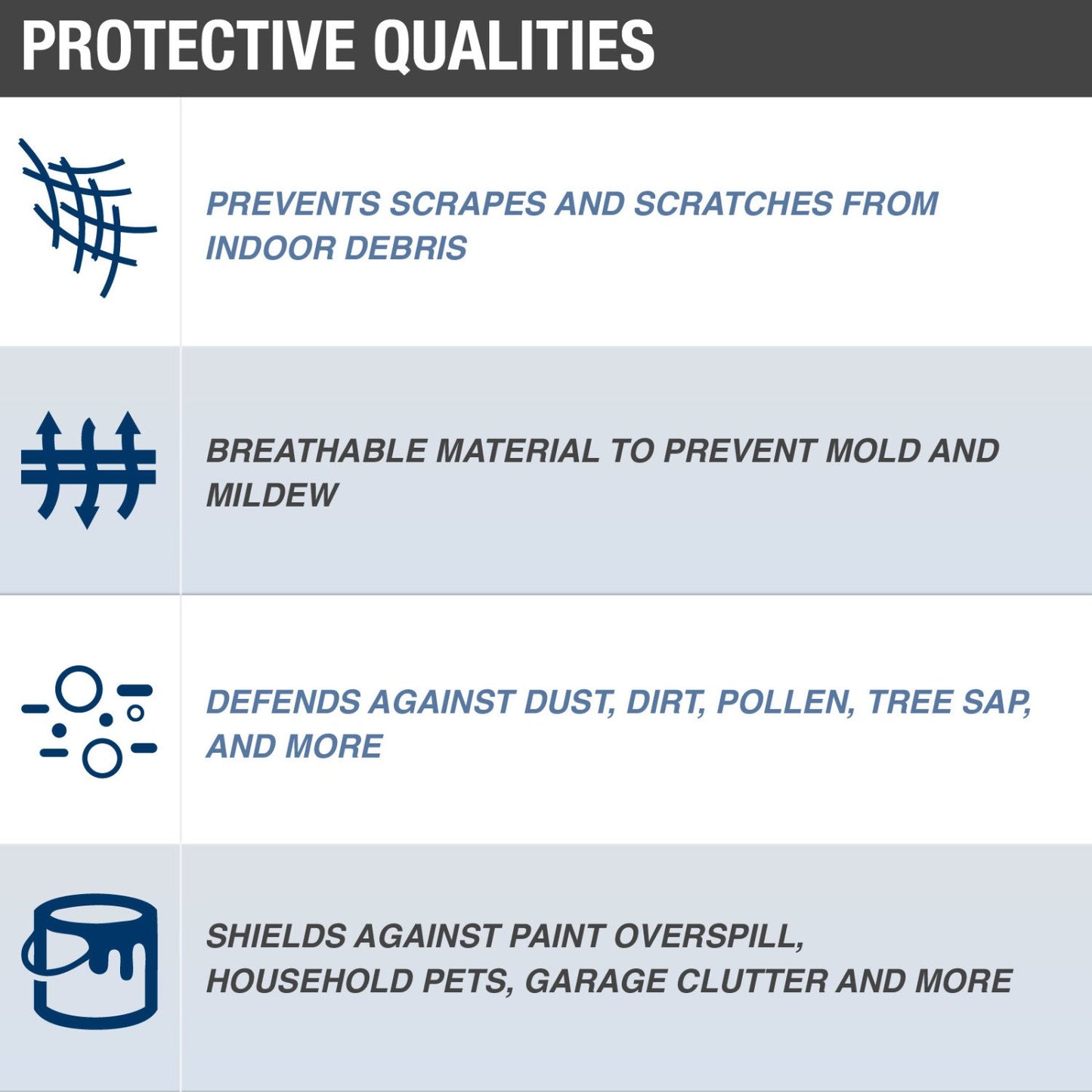 PROTECTIVE QUALITIES

PREVENTS SCRAPES AND SCRATCHES FROM INDOOR DEBRIS

BREATHABLE MATERIAL TO PREVENT MOLD AND MILDEW

DEFENDS AGAINST DUST, DIRT, POLLEN, TREE SAP, AND MORE

SHIELDS AGAINST PAINT OVERSPILL, HOUSEHOLD PETS, GARAGE CLUTTER AND MORE